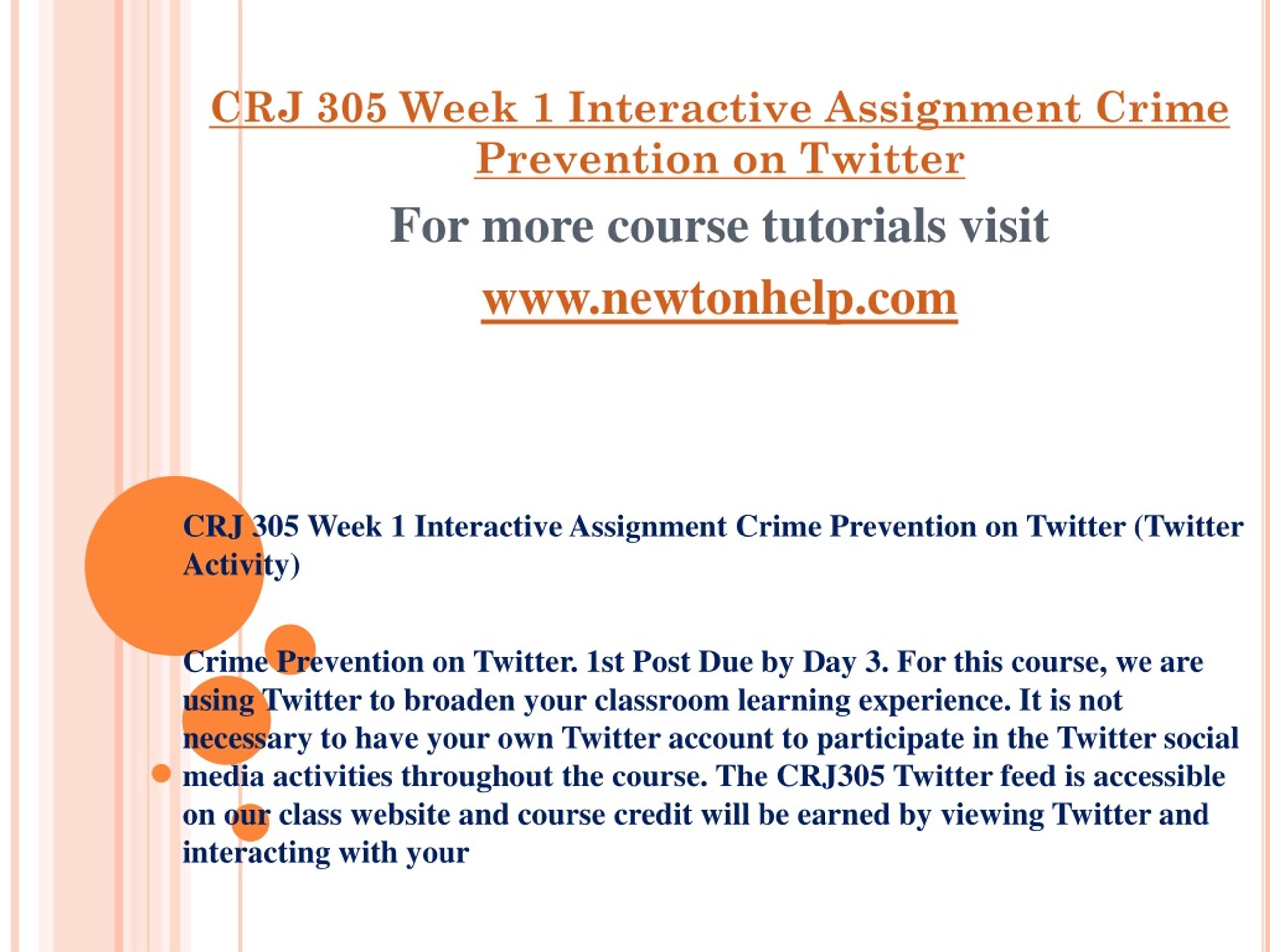 CRJ 305 Week 1 Interactive Assignment Crime Prevention on Twitter

For more course tutorials visit

www.newtonhelp.com

CRJ 305 Week 1 Interactive Assignment Crime Prevention on Twitter (Twitter Activity)

Crime Prevention on Twitter. 1st Post Due by Day 3. For this course, we are using Twitter to broaden your classroom learning experience. It is not necessary to have your own Twitter account to participate in the Twitter social media activities throughout the course. The CRJ305 Twitter feed is accessible on our class website and course credit will be earned by viewing Twitter and interacting with your